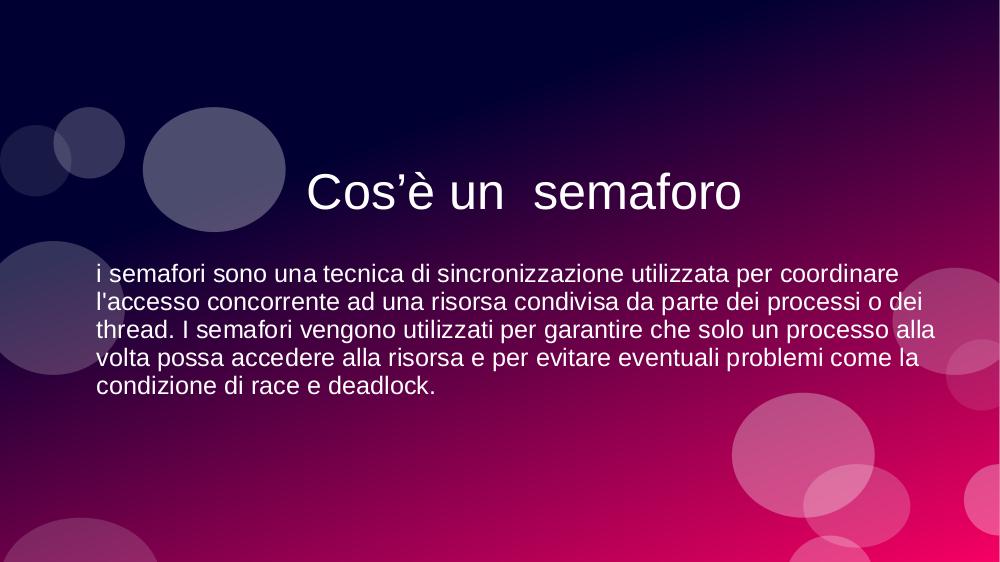 Cos’è un  semaforo

i semafori sono una tecnica di sincronizzazione utilizzata per coordinare l'accesso concorrente ad una risorsa condivisa da parte dei processi o dei thread. I semafori vengono utilizzati per garantire che solo un processo alla volta possa accedere alla risorsa e per evitare eventuali problemi come la condizione di race e deadlock.